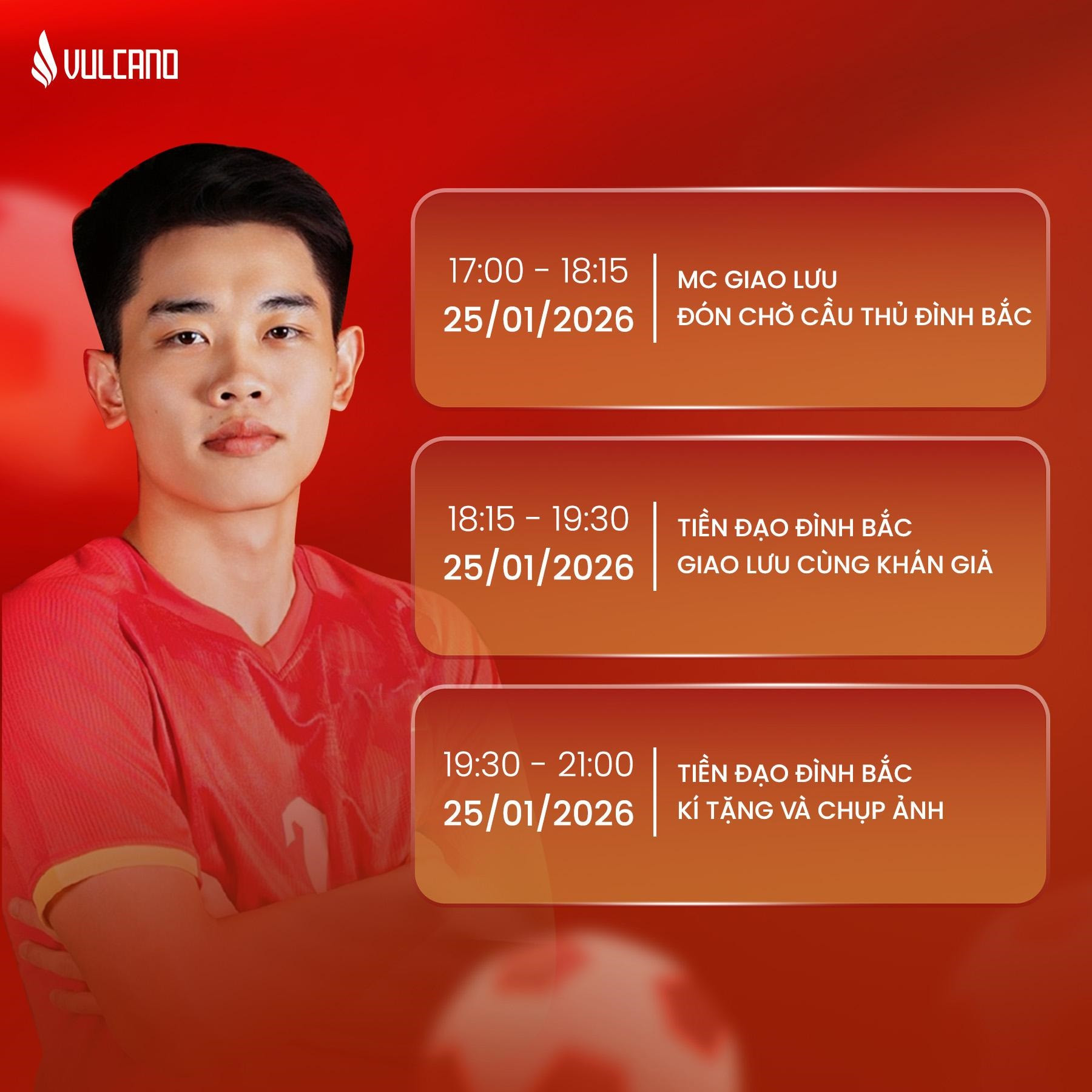 VULCANO

17:00 - 18:15
25/01/2026

MC GIAO LƯU
ĐÓN CHỜ CẦU THỦ ĐÌNH BẮC

18:15 - 19:30
25/01/2026

TIỀN ĐẠO ĐÌNH BẮC
GIAO LƯU CÙNG KHÁN GIẢ

19:30 - 21:00
25/01/2026

TIỀN ĐẠO ĐÌNH BẮC
KÍ TẶNG VÀ CHỤP ẢNH